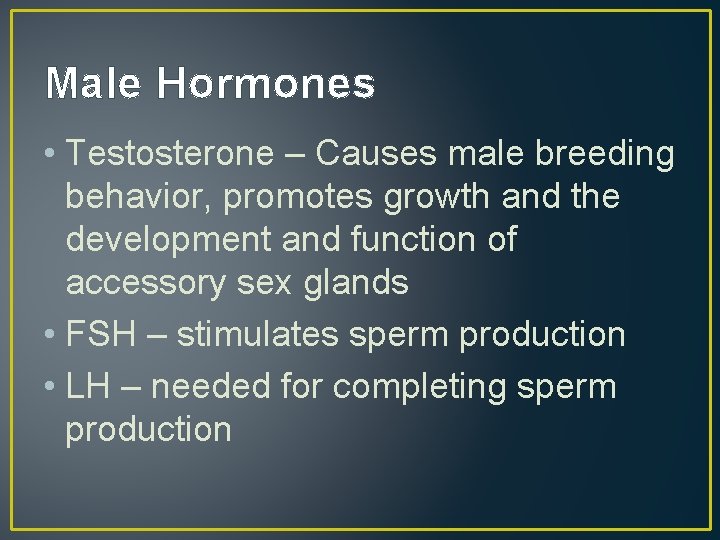 Male Hormones

• Testosterone – Causes male breeding behavior, promotes growth and the development and function of accessory sex glands
• FSH – stimulates sperm production
• LH – needed for completing sperm production